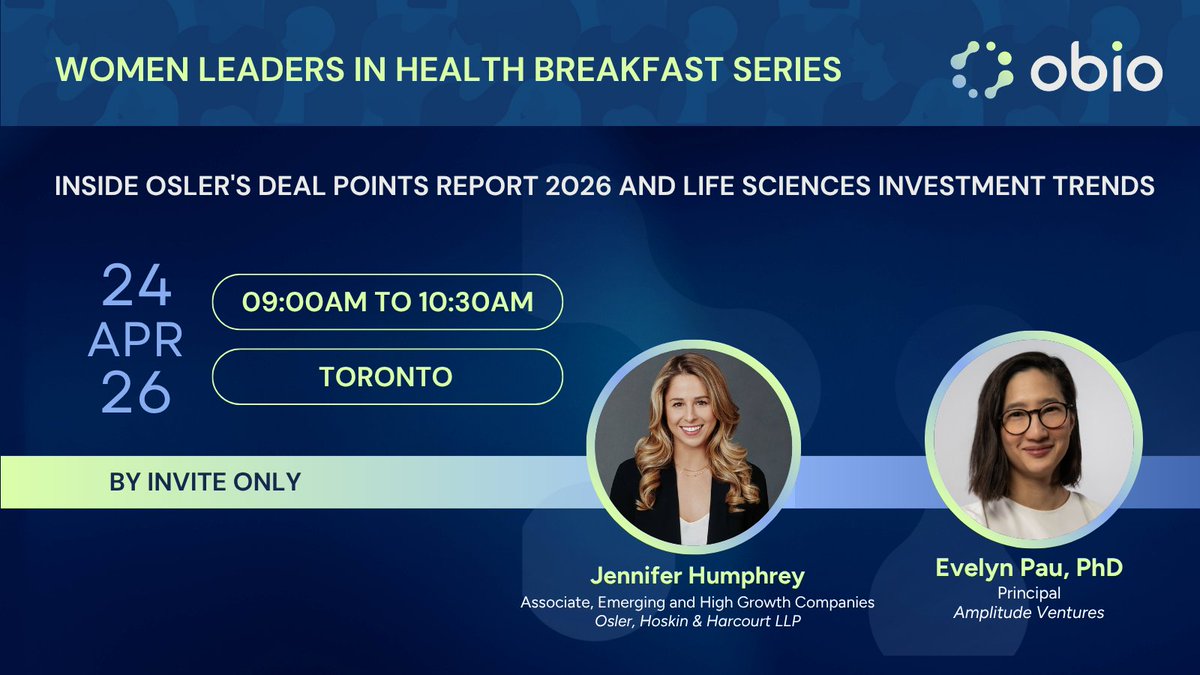 WOMEN LEADERS IN HEALTH BREAKFAST SERIES

obio

INSIDE OSLER'S DEAL POINTS REPORT 2026 AND LIFE SCIENCES INVESTMENT TRENDS

24
APR
26

09:00AM TO 10:30AM

TORONTO

BY INVITE ONLY

Jennifer Humphrey
Associate, Emerging and High Growth Companies
Osler, Hoskin & Harcourt LLP

Evelyn Pau, PhD
Principal
Amplitude Ventures